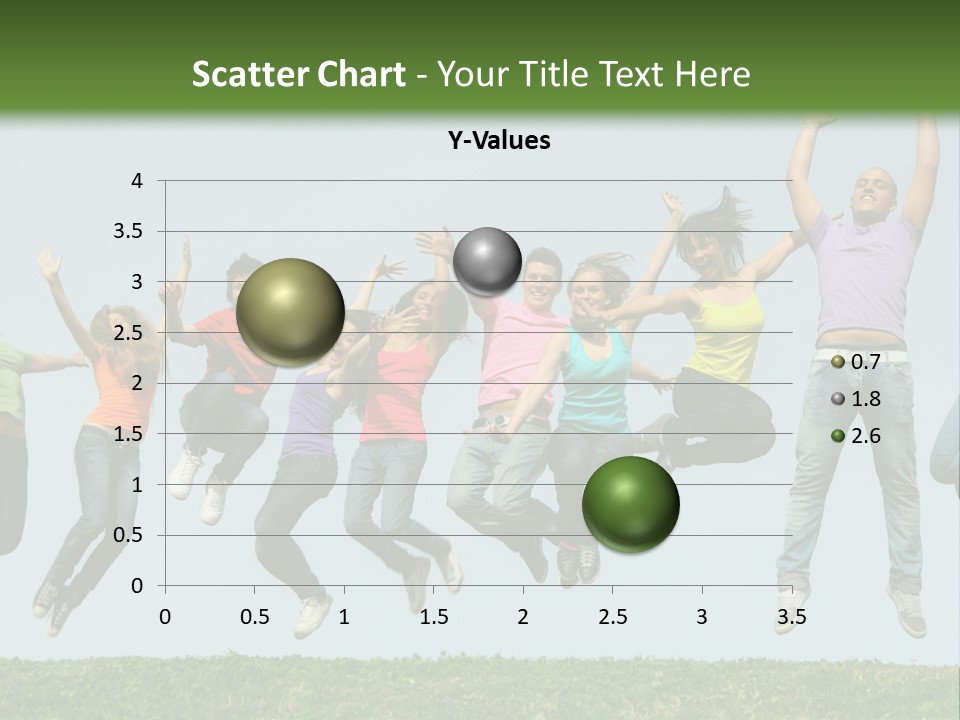 Scatter Chart - Your Title Text Here

Y-Values

4
3.5
3
2.5
2
1.5
1
0.5
0

0 0.5 1 1.5 2 2.5 3 3.5

0.7
1.8
2.6